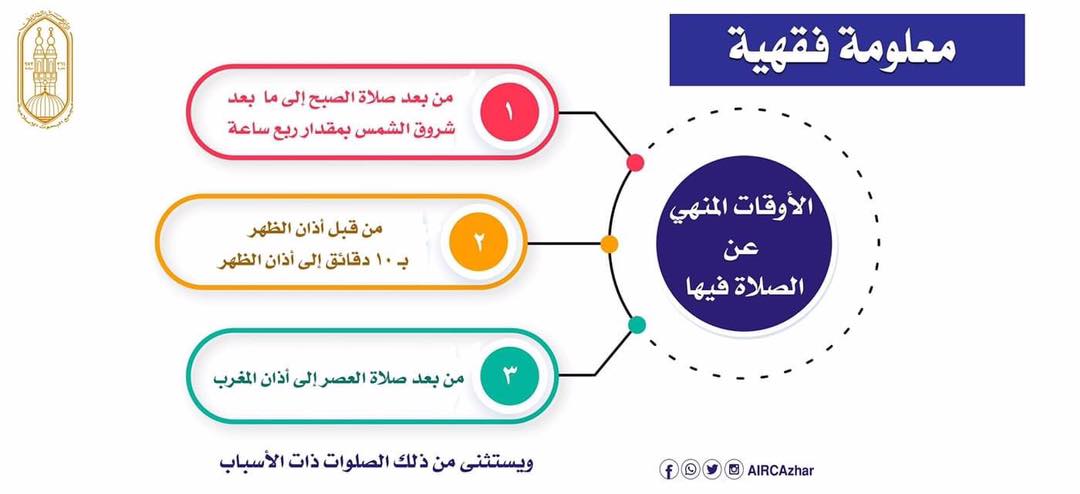 معلومة فقهية

الأوقات المنهي عن الصلاة فيها

١
من بعد صلاة الصبح إلى ما بعد شروق الشمس بمقدار ربع ساعة

٢
من قبل أذان الظهر بـ ١٠ دقائق إلى أذان الظهر

٣
من بعد صلاة العصر إلى أذان المغرب

ويستثنى من ذلك الصلوات ذات الأسباب

AIRCAzhar